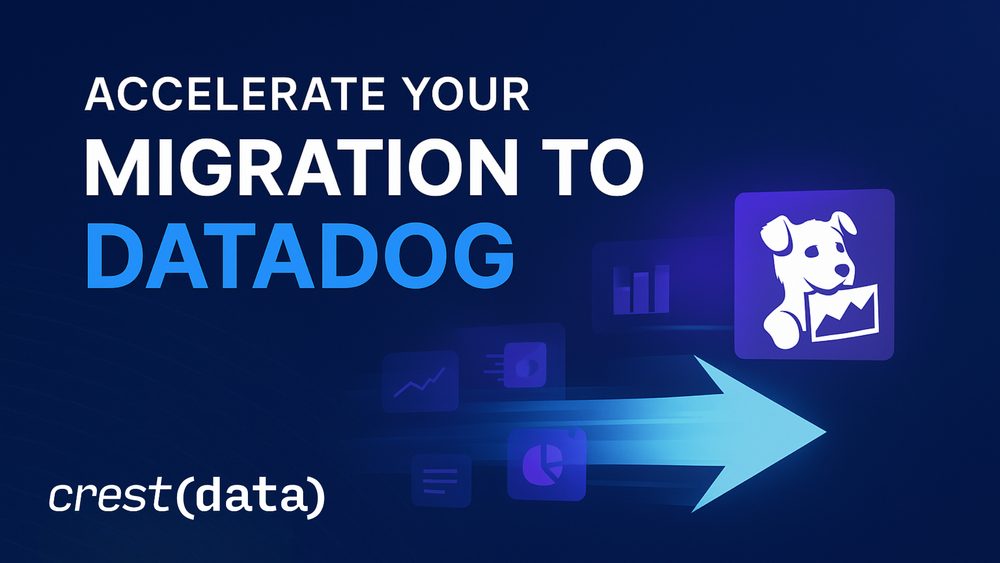 ACCELERATE YOUR
MIGRATION TO
DATADOG

crest(data)